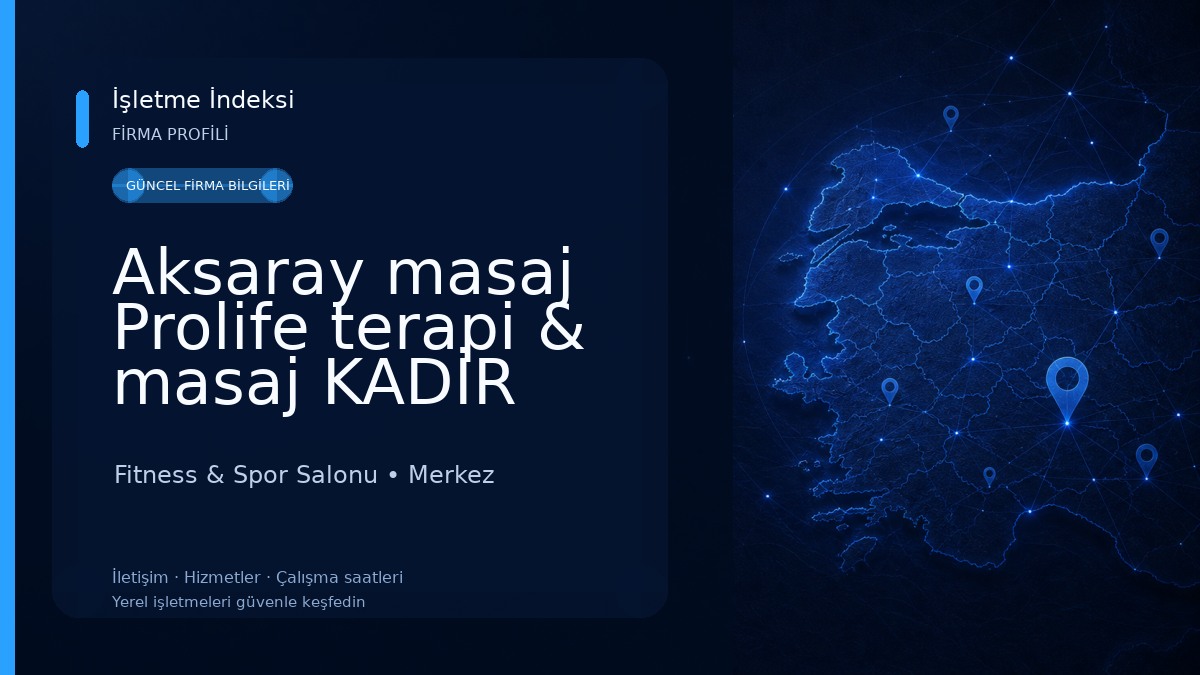 İşletme İndeksi
FİRMA PROFİLİ

GÜNCEL FİRMA BİLGİLERİ

Aksaray masaj Prolife terapi & masaj KADİR

Fitness & Spor Salonu • Merkez

İletişim · Hizmetler · Çalışma saatleri
Yerel işletmeleri güvenle keşfedin